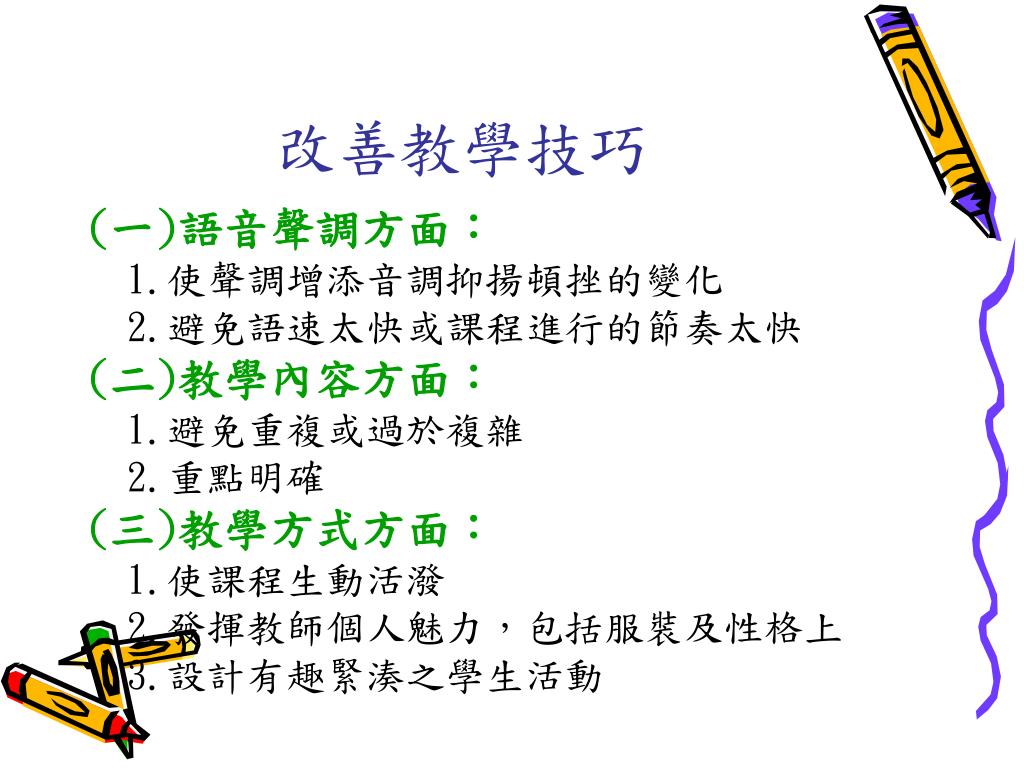 改善教學技巧

(一)語音聲調方面：
1. 使聲調增添音調抑揚頓挫的變化
2. 避免語速太快或課程進行的節奏太快
(二)教學內容方面：
1. 避免重複或過於複雜
2. 重點明確
(三)教學方式方面：
1. 使課程生動活潑
2. 發揮教師個人魅力，包括服裝及性格上
3. 設計有趣緊湊之學生活動